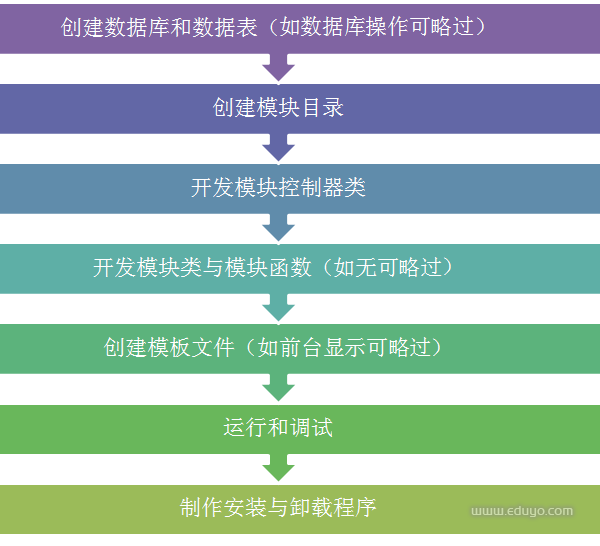 创建数据库和数据表（如数据库操作可略过）

创建模块目录

开发模块控制器类

开发模块类与模块函数（如无可略过）

创建模板文件（如前台显示可略过）

运行和调试

制作安装与卸载程序

www.eduyo.com